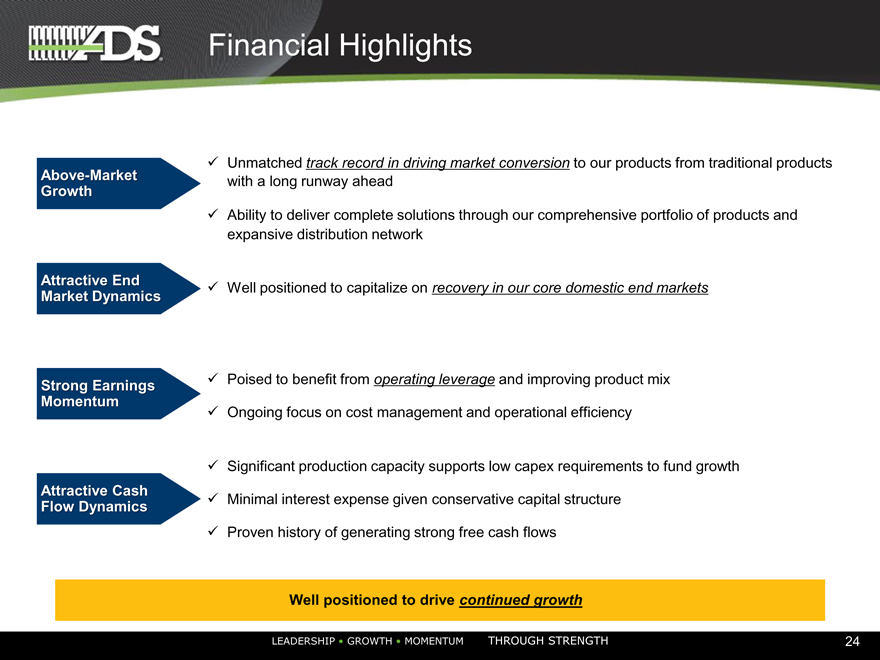 ADS

Financial Highlights

Above-Market Growth

✓ Unmatched track record in driving market conversion to our products from traditional products with a long runway ahead

✓ Ability to deliver complete solutions through our comprehensive portfolio of products and expansive distribution network

Attractive End Market Dynamics

✓ Well positioned to capitalize on recovery in our core domestic end markets

Strong Earnings Momentum

✓ Poised to benefit from operating leverage and improving product mix

✓ Ongoing focus on cost management and operational efficiency

Attractive Cash Flow Dynamics

✓ Significant production capacity supports low capex requirements to fund growth

✓ Minimal interest expense given conservative capital structure

✓ Proven history of generating strong free cash flows

Well positioned to drive continued growth

LEADERSHIP • GROWTH • MOMENTUM THROUGH STRENGTH

24